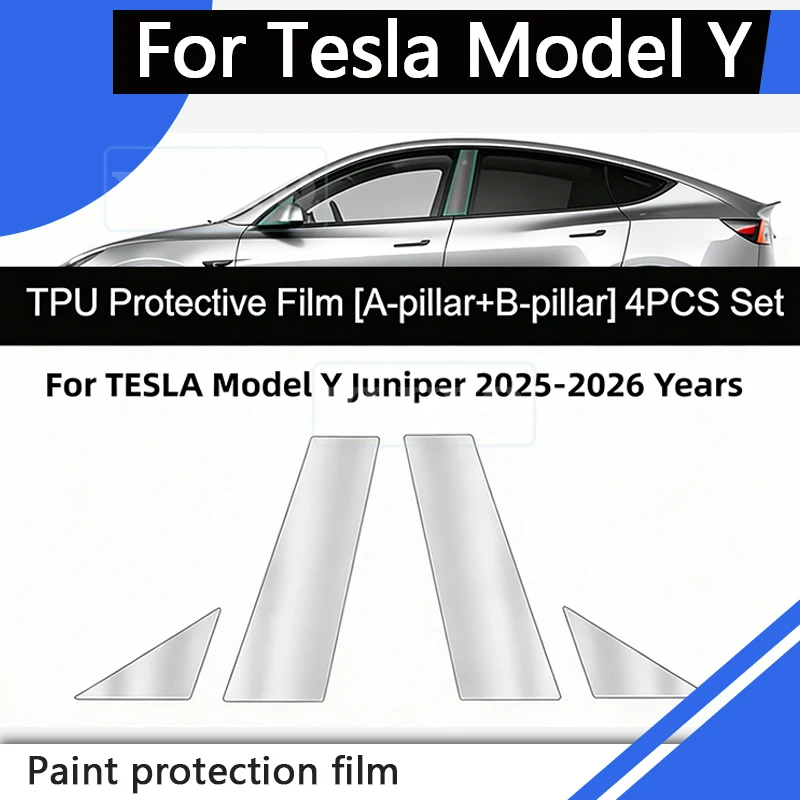 For Tesla Model Y

TPU Protective Film [A-pillar+B-pillar] 4PCS Set

For TESLA Model Y Juniper 2025-2026 Years

Paint protection film